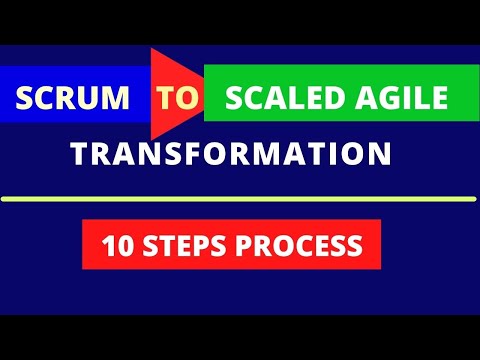 SCRUM TO SCALED AGILE

TRANSFORMATION

10 STEPS PROCESS